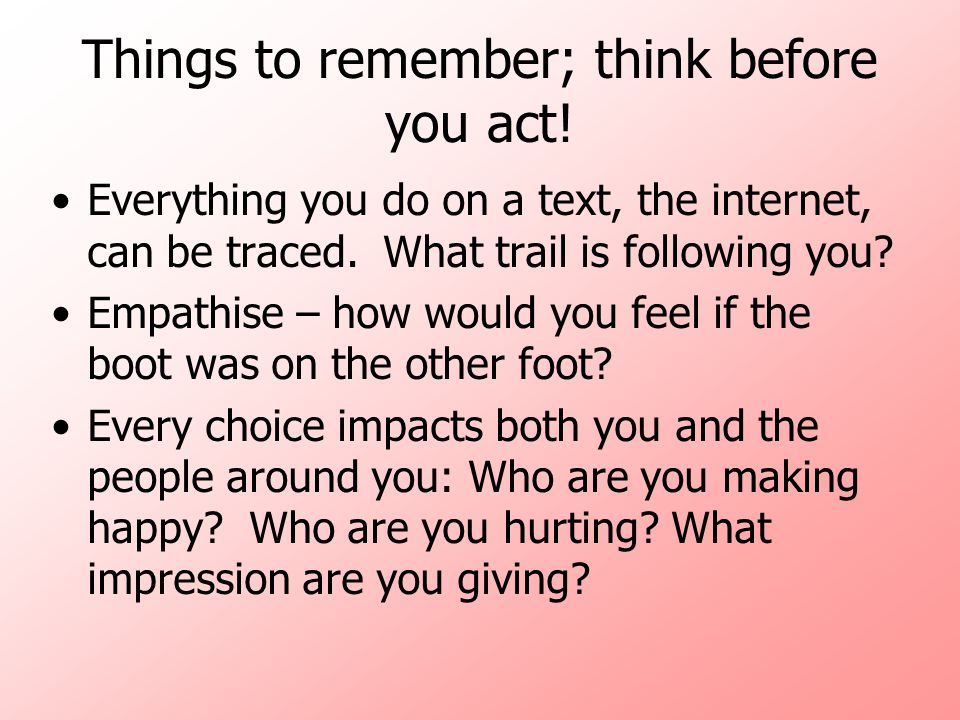 Things to remember; think before you act!

• Everything you do on a text, the internet, can be traced. What trail is following you?
• Empathise – how would you feel if the boot was on the other foot?
• Every choice impacts both you and the people around you: Who are you making happy? Who are you hurting? What impression are you giving?